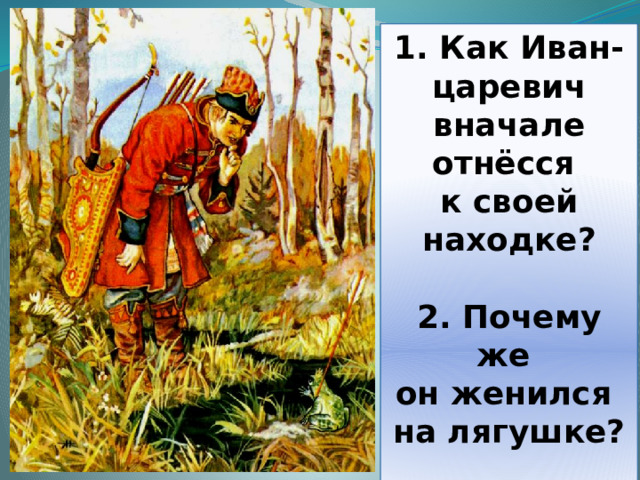 1. Как Иван-царевич вначале отнёсся к своей находке?

2. Почему же он женился на лягушке?